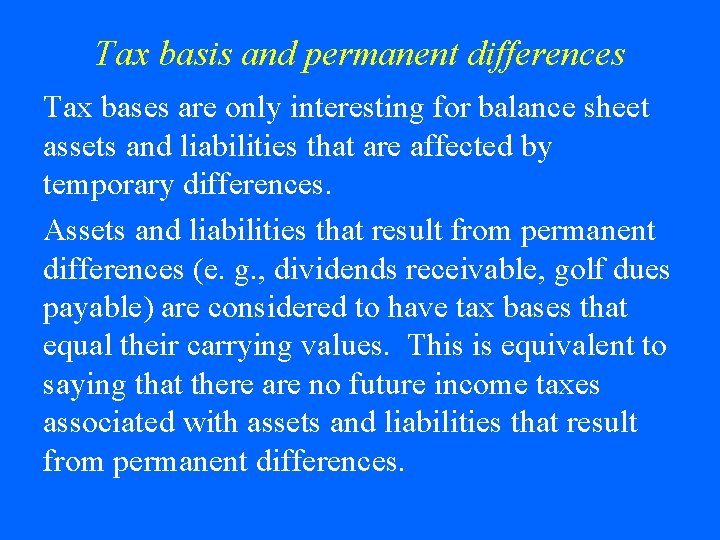 Tax basis and permanent differences

Tax bases are only interesting for balance sheet assets and liabilities that are affected by temporary differences.

Assets and liabilities that result from permanent differences (e. g., dividends receivable, golf dues payable) are considered to have tax bases that equal their carrying values.  This is equivalent to saying that there are no future income taxes associated with assets and liabilities that result from permanent differences.